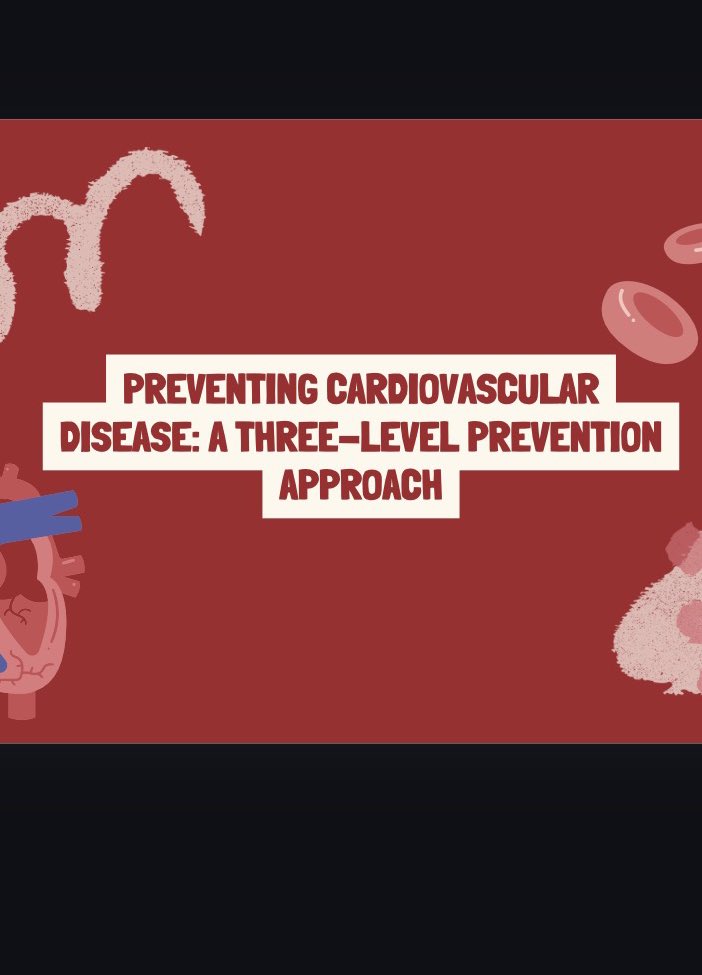 PREVENTING CARDIOVASCULAR DISEASE: A THREE-LEVEL PREVENTION APPROACH